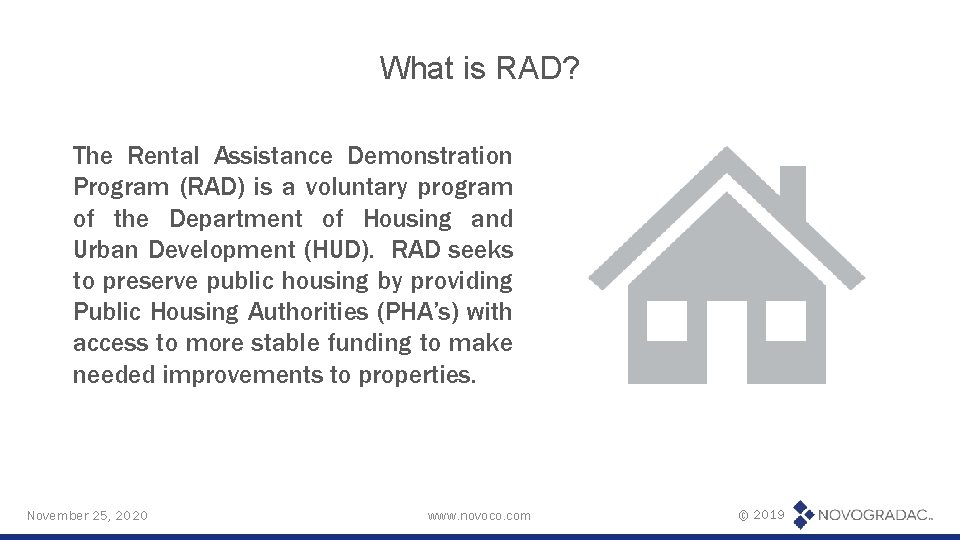 What is RAD?

The Rental Assistance Demonstration Program (RAD) is a voluntary program of the Department of Housing and Urban Development (HUD). RAD seeks to preserve public housing by providing Public Housing Authorities (PHA's) with access to more stable funding to make needed improvements to properties.

November 25, 2020

www.novoco.com

© 2019 NOVOGRADAC